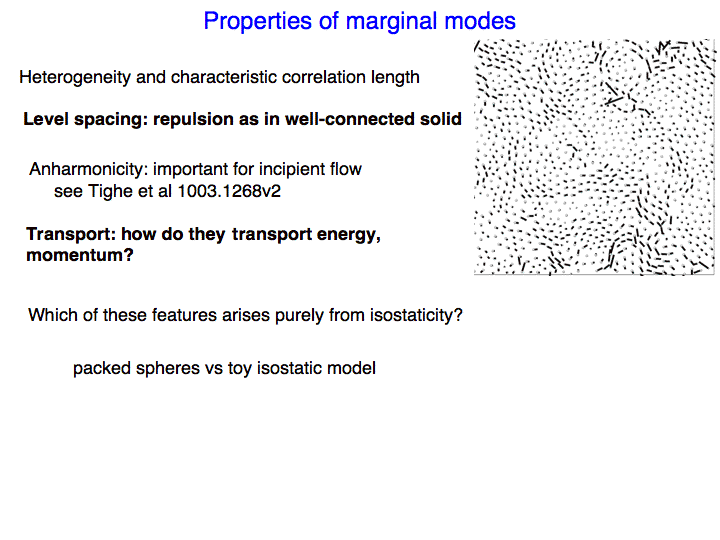 Properties of marginal modes

Heterogeneity and characteristic correlation length

Level spacing: repulsion as in well-connected solid

Anharmonicity: important for incipient flow
see Tighe et al 1003.1268v2

Transport: how do they transport energy, momentum?

Which of these features arises purely from isostaticity?

packed spheres vs toy isostatic model